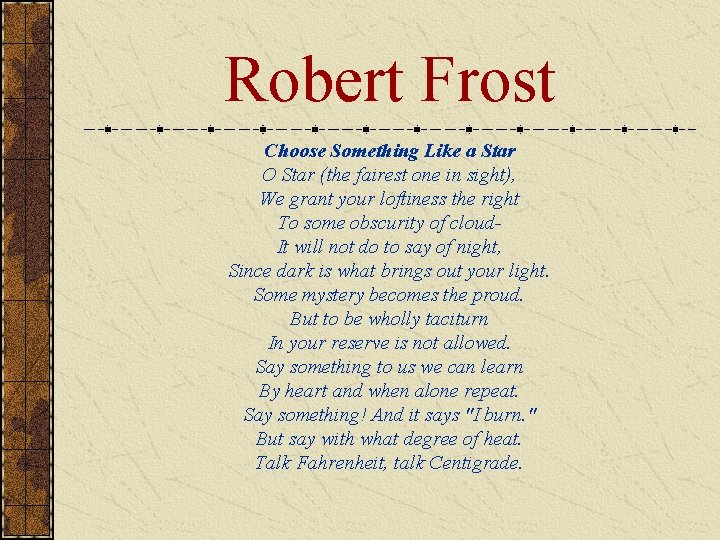 Robert Frost

Choose Something Like a Star
O Star (the fairest one in sight),
We grant your loftiness the right
To some obscurity of cloud–
It will not do to say of night,
Since dark is what brings out your light.
Some mystery becomes the proud.
But to be wholly taciturn
In your reserve is not allowed.
Say something to us we can learn
By heart and when alone repeat.
Say something! And it says "I burn."
But say with what degree of heat.
Talk Fahrenheit, talk Centigrade.